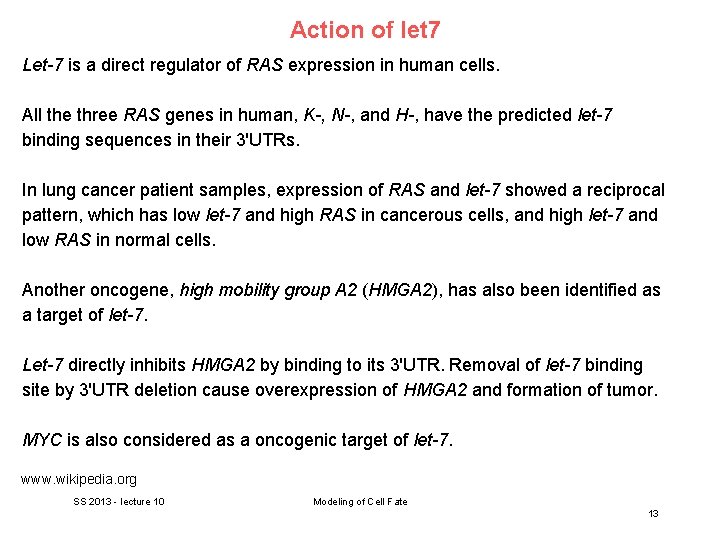 Action of let7

Let-7 is a direct regulator of RAS expression in human cells.

All the three RAS genes in human, K-, N-, and H-, have the predicted let-7 binding sequences in their 3'UTRs.

In lung cancer patient samples, expression of RAS and let-7 showed a reciprocal pattern, which has low let-7 and high RAS in cancerous cells, and high let-7 and low RAS in normal cells.

Another oncogene, high mobility group A2 (HMGA2), has also been identified as a target of let-7.

Let-7 directly inhibits HMGA2 by binding to its 3'UTR. Removal of let-7 binding site by 3'UTR deletion cause overexpression of HMGA2 and formation of tumor.

MYC is also considered as a oncogenic target of let-7.

www.wikipedia.org

SS 2013 - lecture 10

Modeling of Cell Fate

13